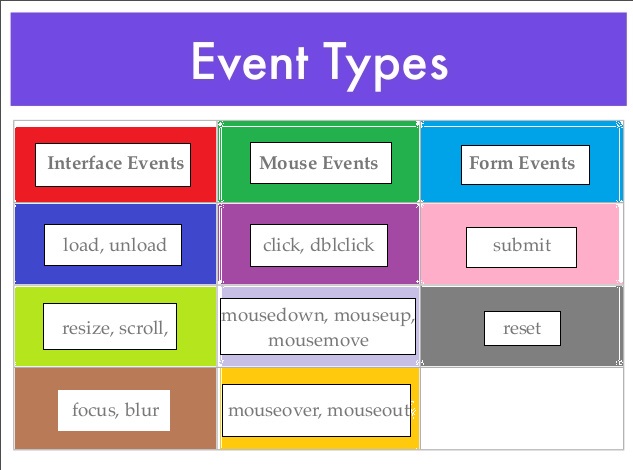 Event Types

| Interface Events | Mouse Events | Form Events |
|---|---|---|
| load, unload | click, dblclick | submit |
| resize, scroll, | mousedown, mouseup, mousemove | reset |
| focus, blur | mouseover, mouseout | |